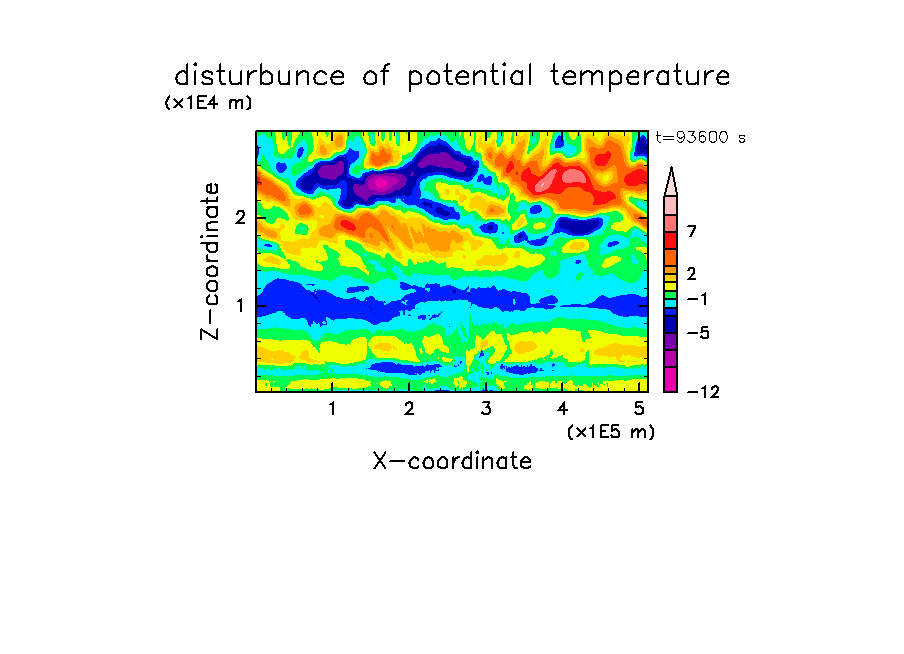 disturbunce of potential temperature

(x1E4 m)

t=93600 s

Z-coordinate

2

1

7

2

−1

−5

−12

1 2 3 4 5

(x1E5 m)

X-coordinate